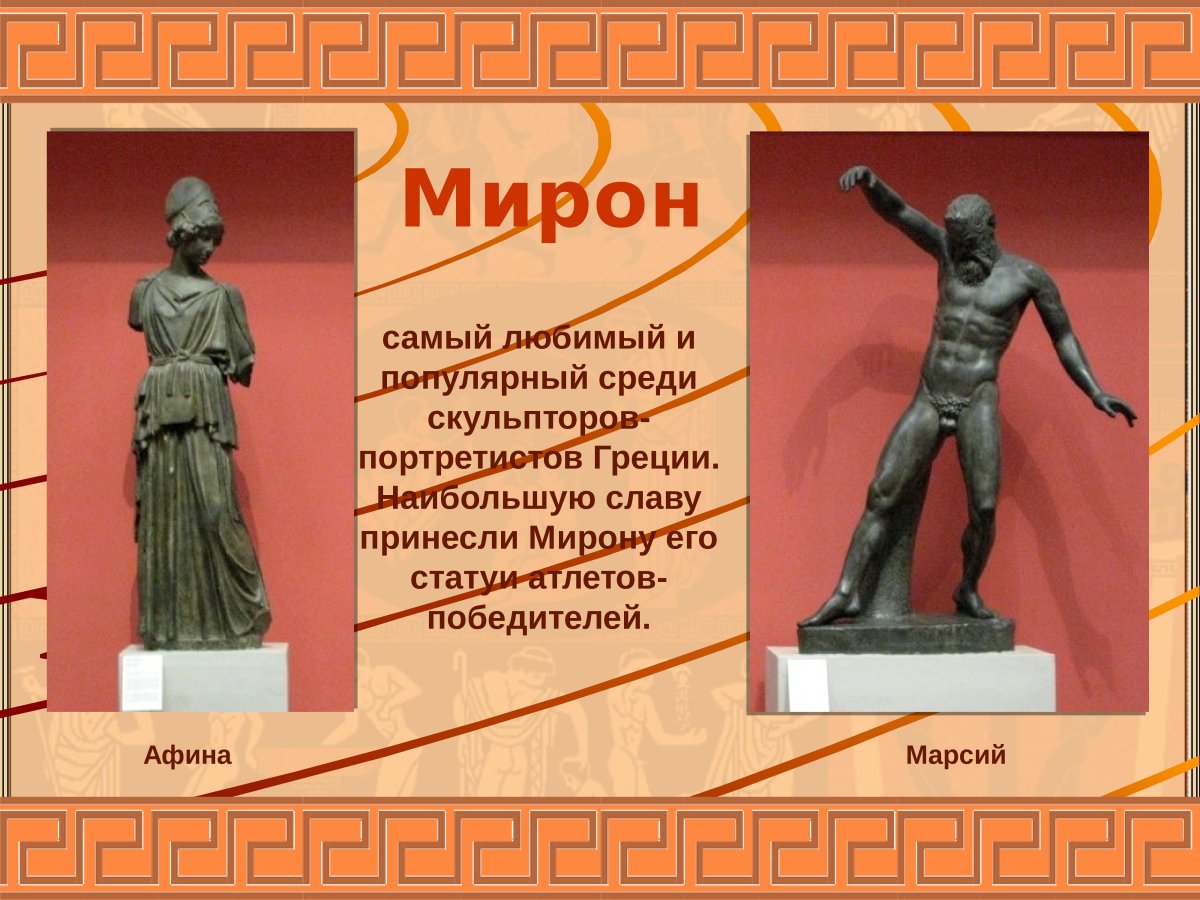 Мирон

самый любимый и популярный среди скульпторов-портретистов Греции. Наибольшую славу принесли Мирону его статуи атлетов-победителей.

Афина

Марсий